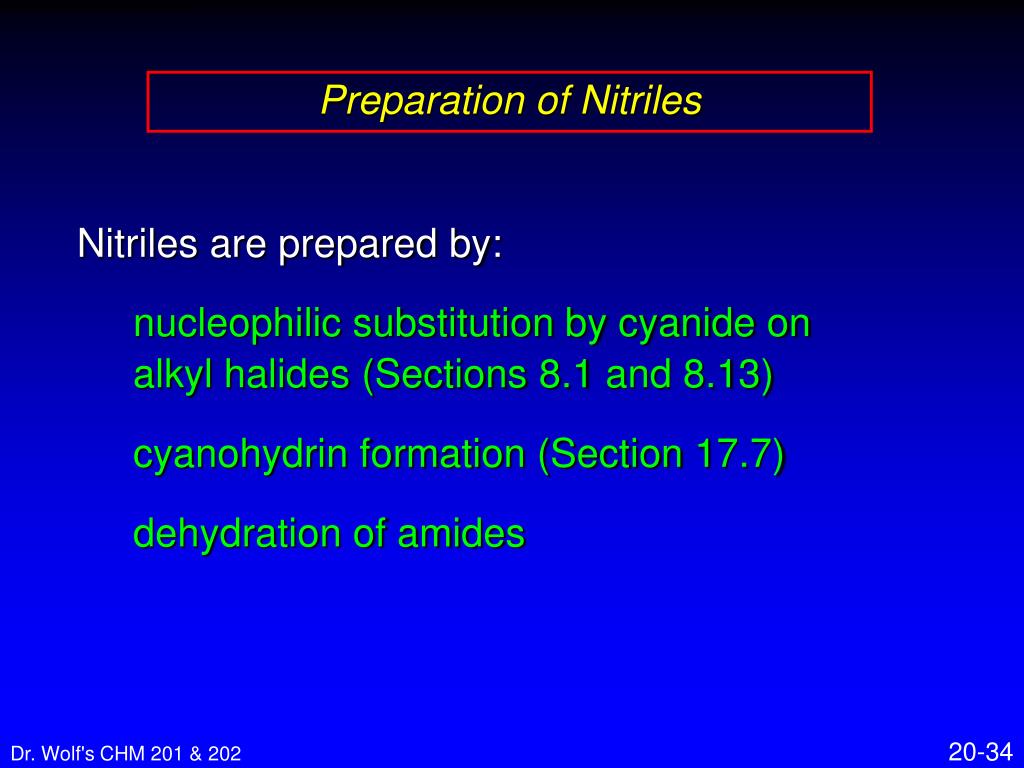 Preparation of Nitriles

Nitriles are prepared by:

nucleophilic substitution by cyanide on alkyl halides (Sections 8.1 and 8.13)

cyanohydrin formation (Section 17.7)

dehydration of amides

Dr. Wolf's CHM 201 & 202

20-34